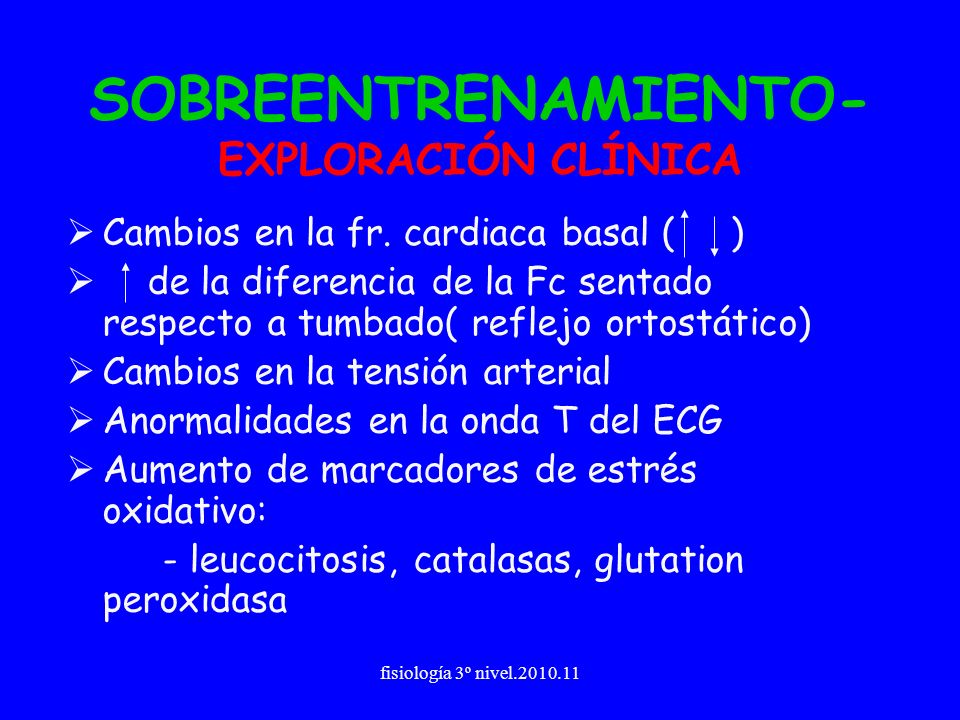 SOBREENTRENAMIENTO-
EXPLORACIÓN CLÍNICA

➢ Cambios en la fr. cardiaca basal (↑ ↓)
➢ ↑ de la diferencia de la Fc sentado respecto a tumbado( reflejo ortostático)
➢ Cambios en la tensión arterial
➢ Anormalidades en la onda T del ECG
➢ Aumento de marcadores de estrés oxidativo:
- leucocitosis, catalasas, glutation peroxidasa

fisiología 3º nivel.2010.11